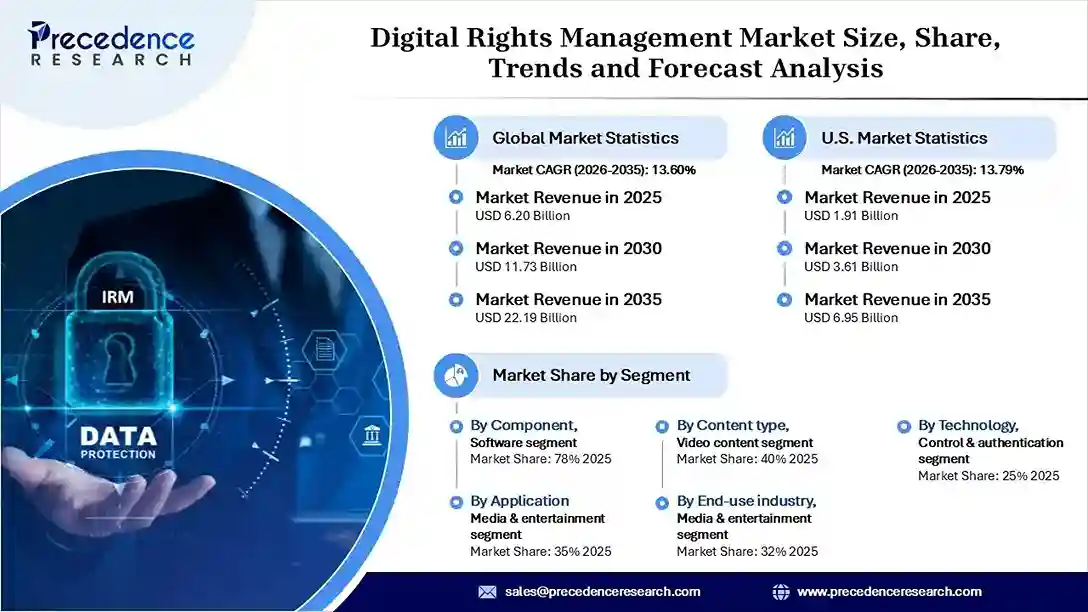 Precedence
RESEARCH

Digital Rights Management Market Size, Share, Trends and Forecast Analysis

IRM

DATA
PROTECTION

Global Market Statistics
Market CAGR (2026-2035): 13.60%

Market Revenue in 2025
USD 6.20 Billion

Market Revenue in 2030
USD 11.73 Billion

Market Revenue in 2035
USD 22.19 Billion

U.S. Market Statistics
Market CAGR (2026-2035): 13.79%

Market Revenue in 2025
USD 1.91 Billion

Market Revenue in 2030
USD 3.61 Billion

Market Revenue in 2035
USD 6.95 Billion

Market Share by Segment

By Component,
Software segment
Market Share: 78% 2025

By Application
Media & entertainment segment
Market Share: 35% 2025

By Content type,
Video content segment
Market Share: 40% 2025

By End-use industry,
Media & entertainment segment
Market Share: 32% 2025

By Technology,
Control & authentication segment
Market Share: 25% 2025

sales@precedenceresearch.com
www.precedenceresearch.com